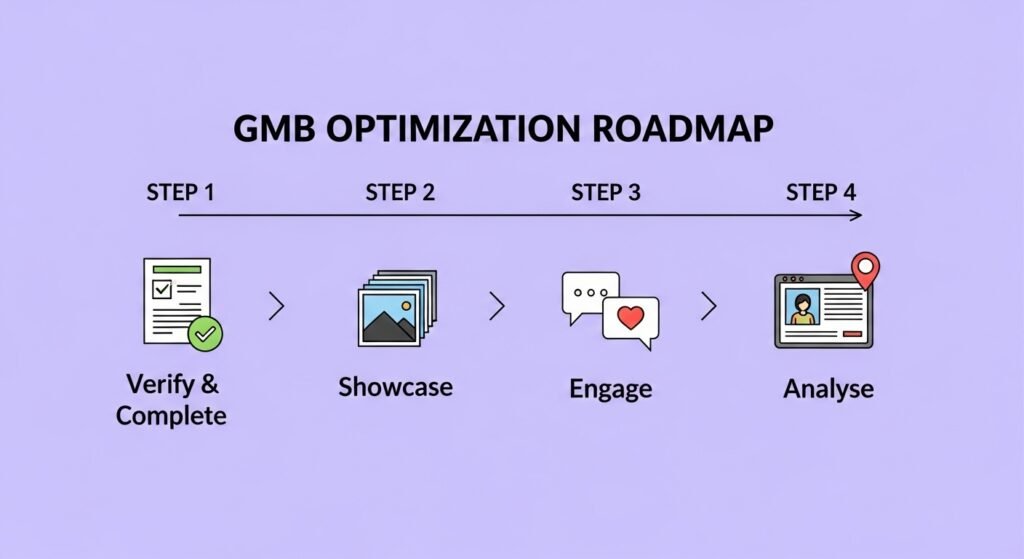 GMB OPTIMIZATION ROADMAP

STEP 1

STEP 2

STEP 3

STEP 4

Verify & Complete

Showcase

Engage

Analyse